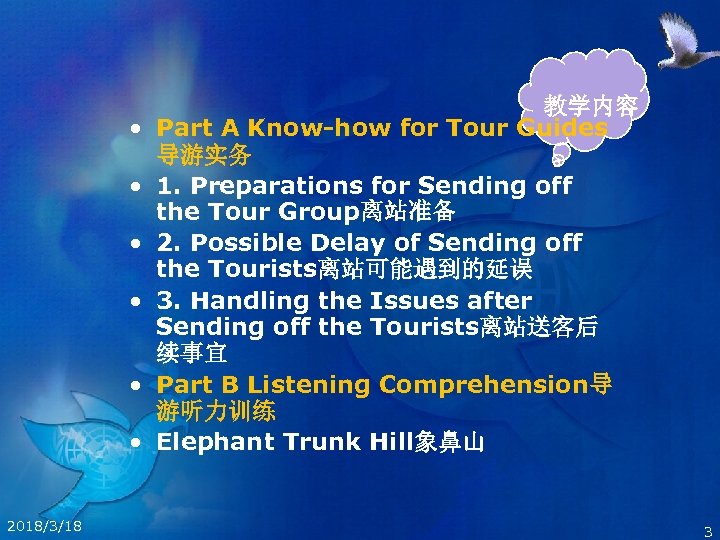 教学内容

• Part A Know-how for Tour Guides 导游实务
• 1. Preparations for Sending off the Tour Group离站准备
• 2. Possible Delay of Sending off the Tourists离站可能遇到的延误
• 3. Handling the Issues after Sending off the Tourists离站送客后续事宜
• Part B Listening Comprehension导游听力训练
• Elephant Trunk Hill象鼻山

2018/3/18

3